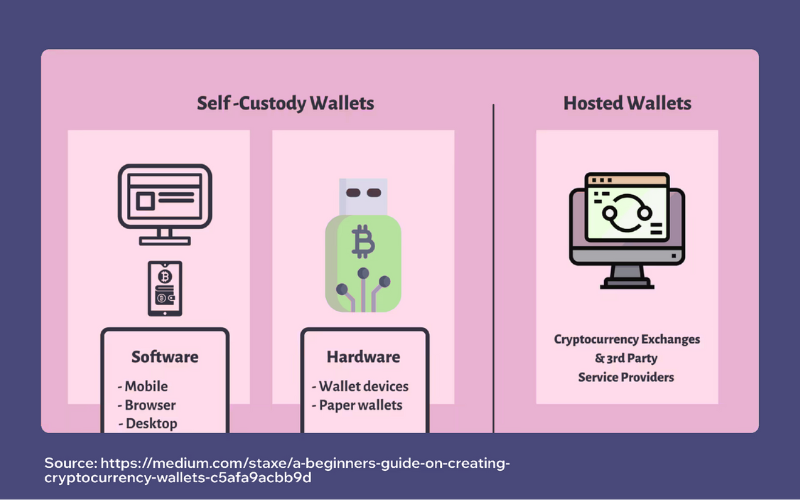 Self -Custody Wallets

Software
- Mobile
- Browser
- Desktop

Hardware
- Wallet devices
- Paper wallets

Hosted Wallets

Cryptocurrency Exchanges & 3rd Party Service Providers

Source: https://medium.com/staxe/a-beginners-guide-on-creating-cryptocurrency-wallets-c5afa9acbb9d